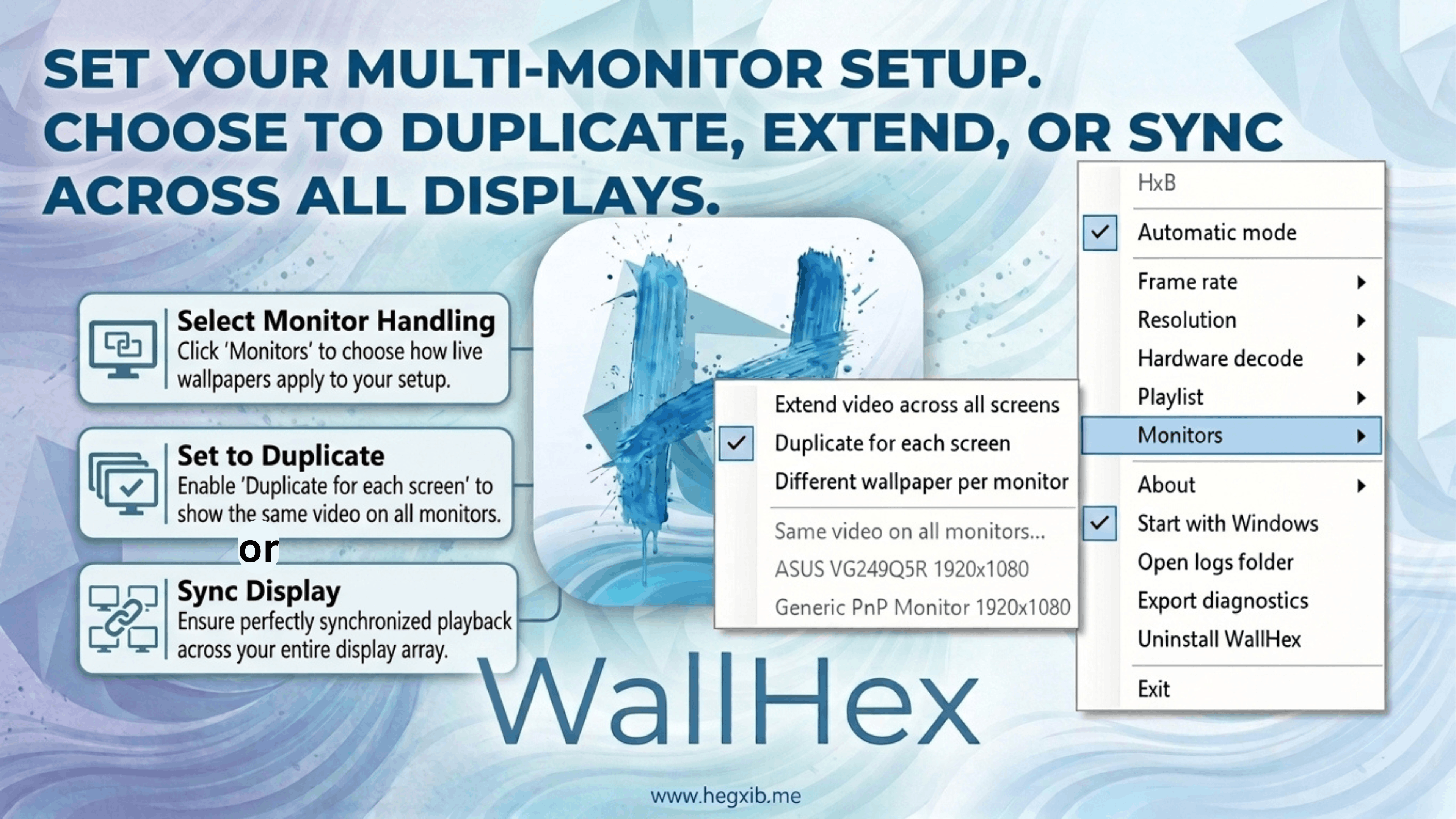 SET YOUR MULTI-MONITOR SETUP. CHOOSE TO DUPLICATE, EXTEND, OR SYNC ACROSS ALL DISPLAYS.

Select Monitor Handling
Click 'Monitors' to choose how live wallpapers apply to your setup.

Set to Duplicate
Enable 'Duplicate for each screen' to show the same video on all monitors.

or

Sync Display
Ensure perfectly synchronized playback across your entire display array.

Extend video across all screens
Duplicate for each screen
Different wallpaper per monitor
Same video on all monitors...
ASUS VG249Q5R 1920x1080
Generic PnP Monitor 1920x1080

HxB
Automatic mode
Frame rate
Resolution
Hardware decode
Playlist
Monitors
About
Start with Windows
Open logs folder
Export diagnostics
Uninstall WallHex
Exit

WallHex

www.hegxib.me